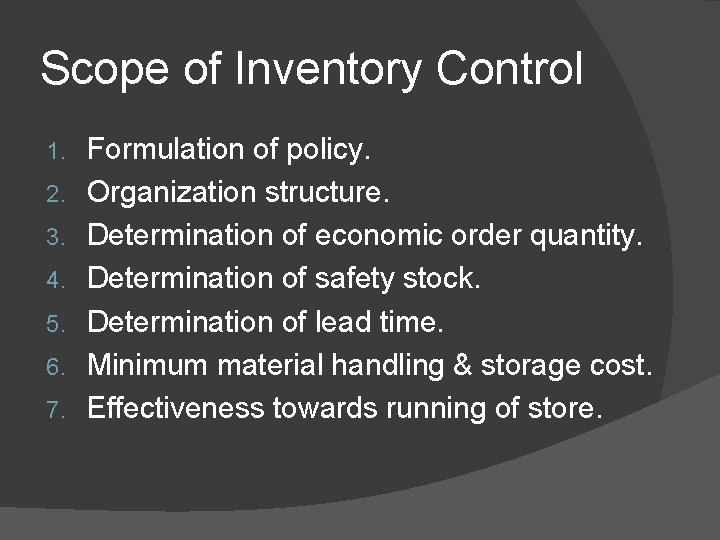 Scope of Inventory Control

1. Formulation of policy.
2. Organization structure.
3. Determination of economic order quantity.
4. Determination of safety stock.
5. Determination of lead time.
6. Minimum material handling & storage cost.
7. Effectiveness towards running of store.